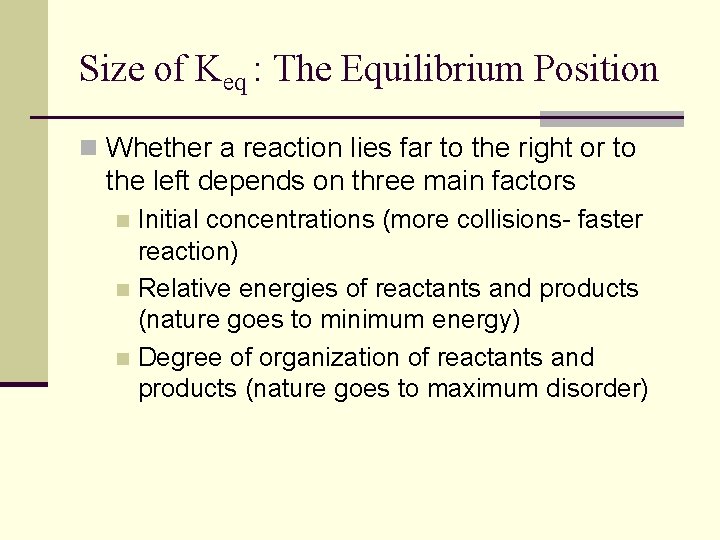 Size of $K_{eq}$ : The Equilibrium Position

Whether a reaction lies far to the right or to the left depends on three main factors

Initial concentrations (more collisions- faster reaction)

Relative energies of reactants and products (nature goes to minimum energy)

Degree of organization of reactants and products (nature goes to maximum disorder)